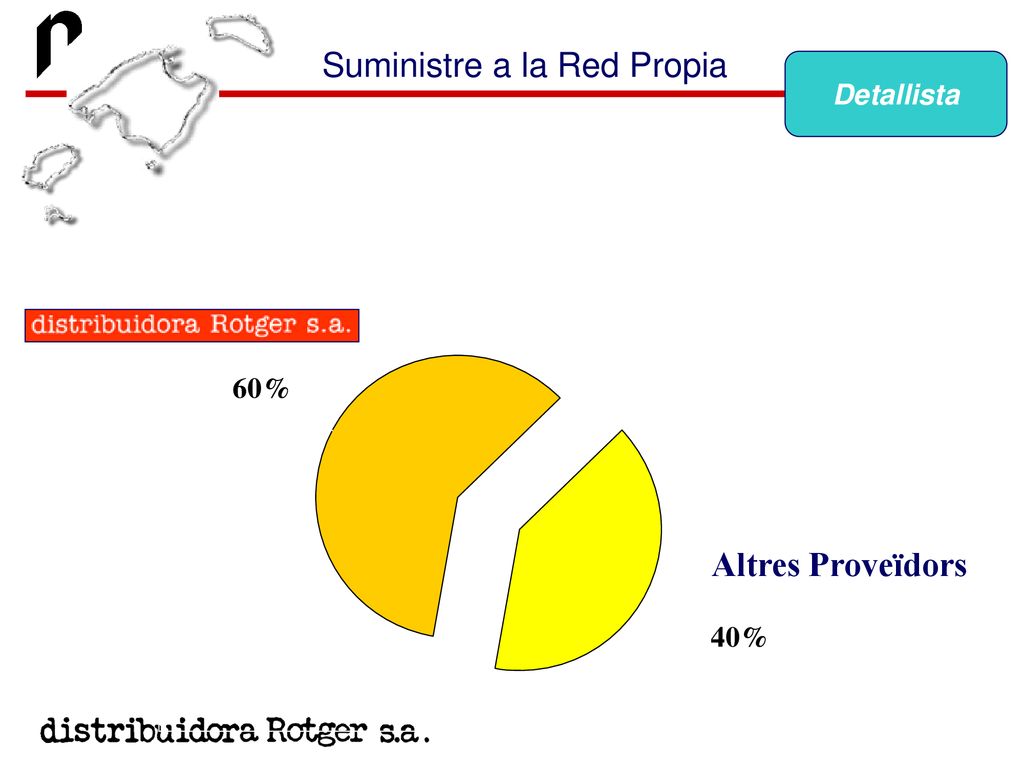 Suministre a la Red Propia

Detallista

distribuidora Rotger s.a.

60%

Altres Proveïdors

40%

distribuidora Rotger s.a.